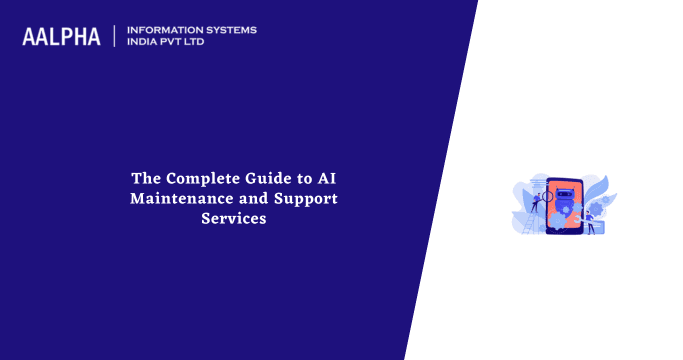 AALPHA | INFORMATION SYSTEMS INDIA PVT LTD

The Complete Guide to AI Maintenance and Support Services